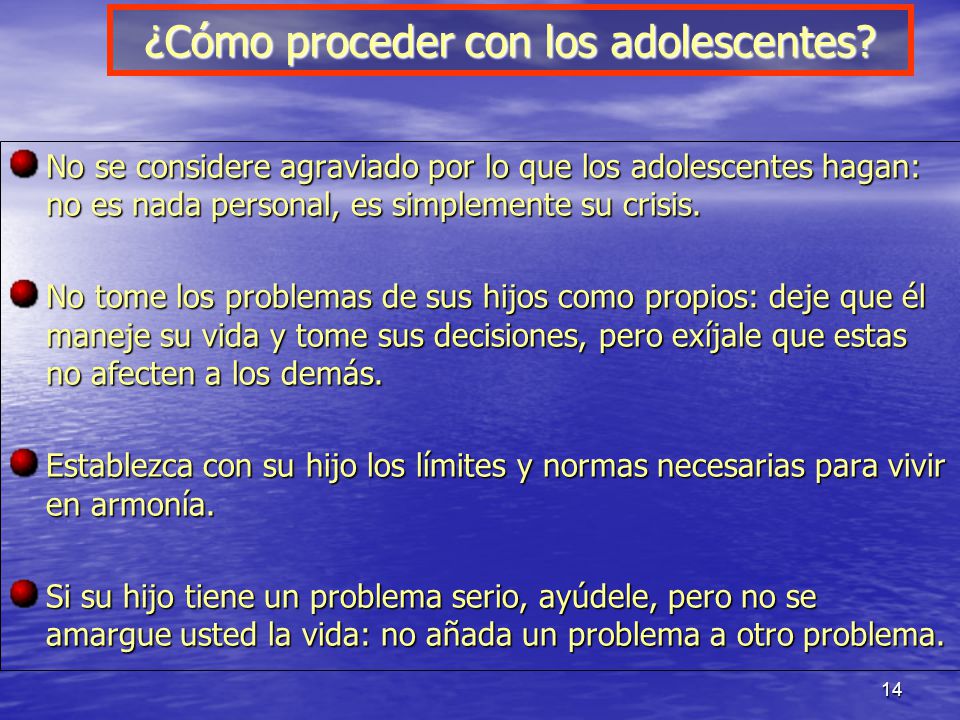 ¿Cómo proceder con los adolescentes?

No se considere agraviado por lo que los adolescentes hagan: no es nada personal, es simplemente su crisis.

No tome los problemas de sus hijos como propios: deje que él maneje su vida y tome sus decisiones, pero exíjale que estas no afecten a los demás.

Establezca con su hijo los límites y normas necesarias para vivir en armonía.

Si su hijo tiene un problema serio, ayúdele, pero no se amargue usted la vida: no añada un problema a otro problema.

14